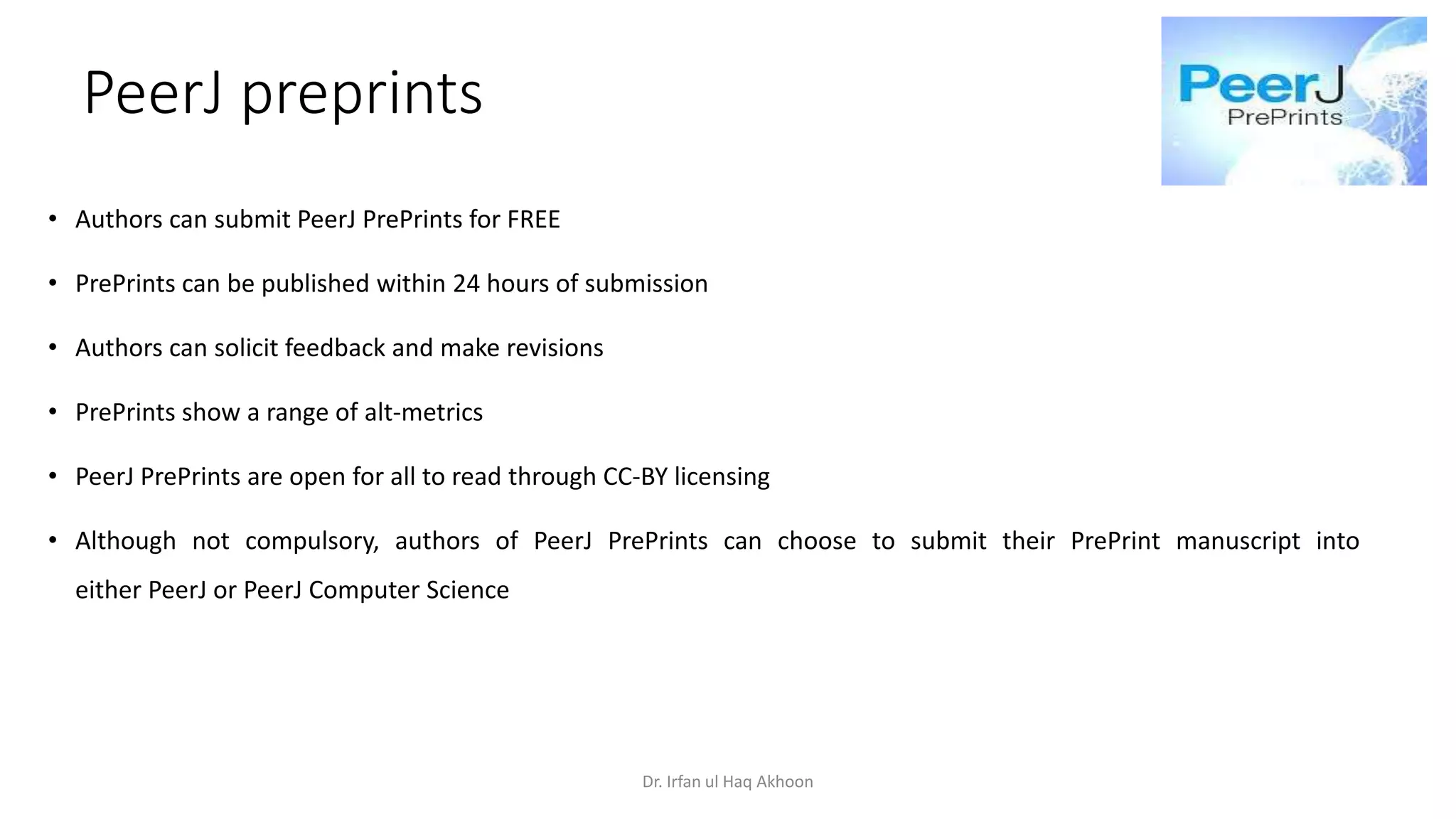 PeerJ preprints

PeerJ
PrePrints

• Authors can submit PeerJ PrePrints for FREE

• PrePrints can be published within 24 hours of submission

• Authors can solicit feedback and make revisions

• PrePrints show a range of alt-metrics

• PeerJ PrePrints are open for all to read through CC-BY licensing

• Although not compulsory, authors of PeerJ PrePrints can choose to submit their PrePrint manuscript into either PeerJ or PeerJ Computer Science

Dr. Irfan ul Haq Akhoon